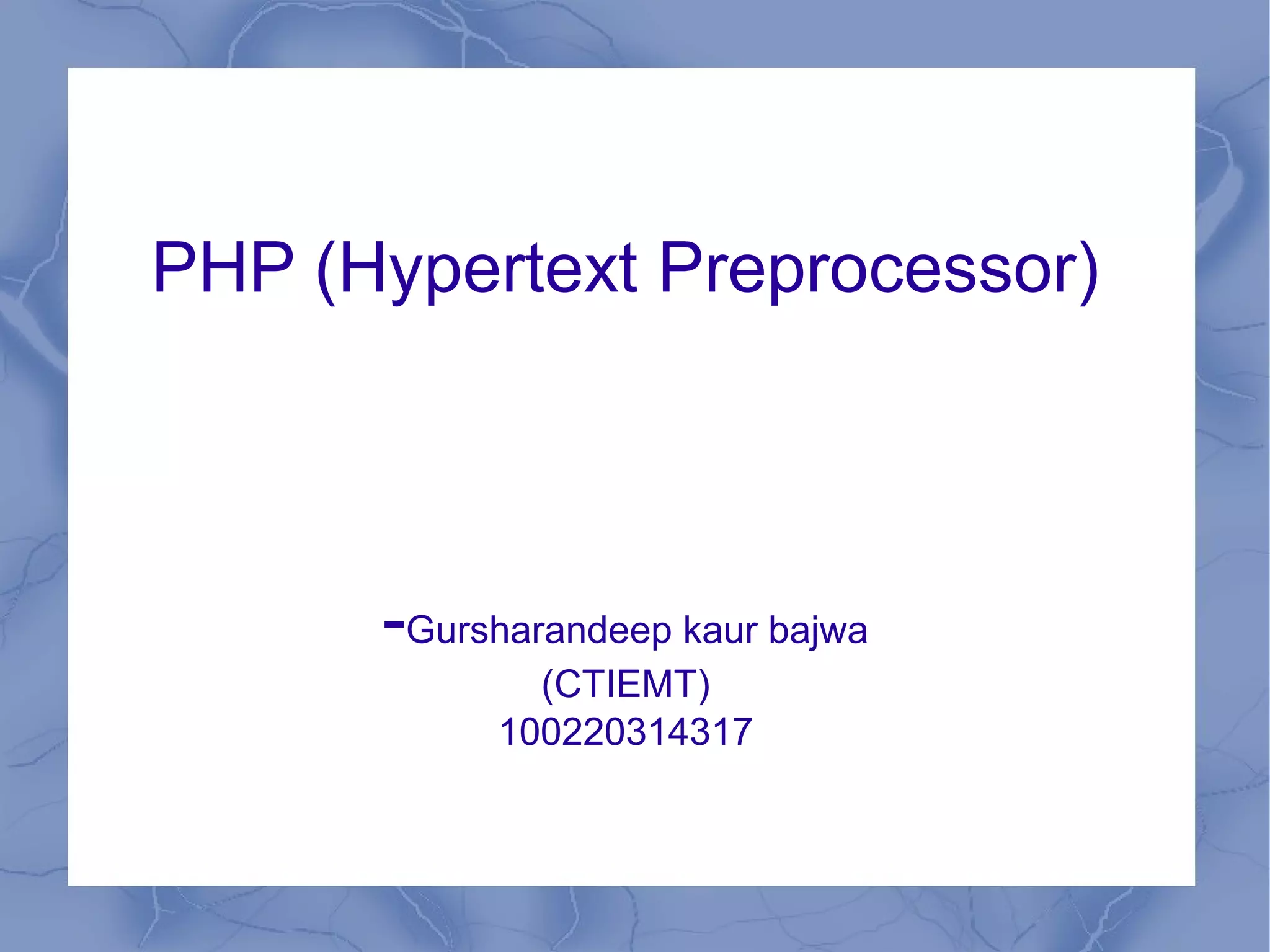 PHP (Hypertext Preprocessor)

-Gursharandeep kaur bajwa
(CTIEMT)
100220314317